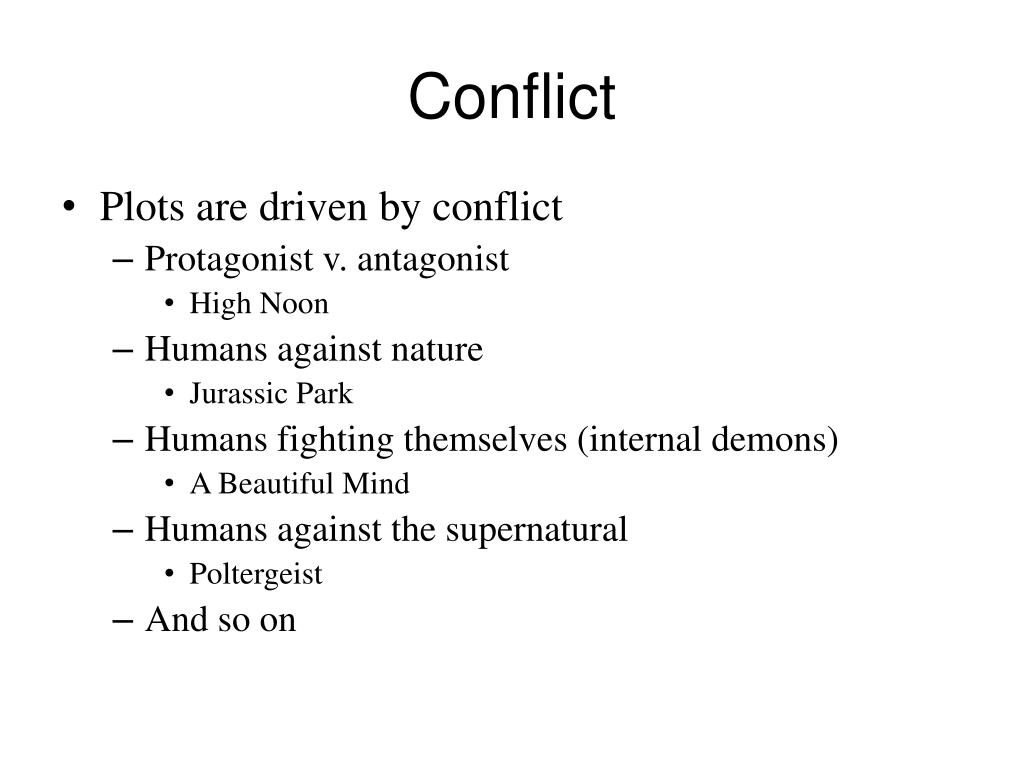 Conflict

• Plots are driven by conflict
– Protagonist v. antagonist
• High Noon
– Humans against nature
• Jurassic Park
– Humans fighting themselves (internal demons)
• A Beautiful Mind
– Humans against the supernatural
• Poltergeist
– And so on